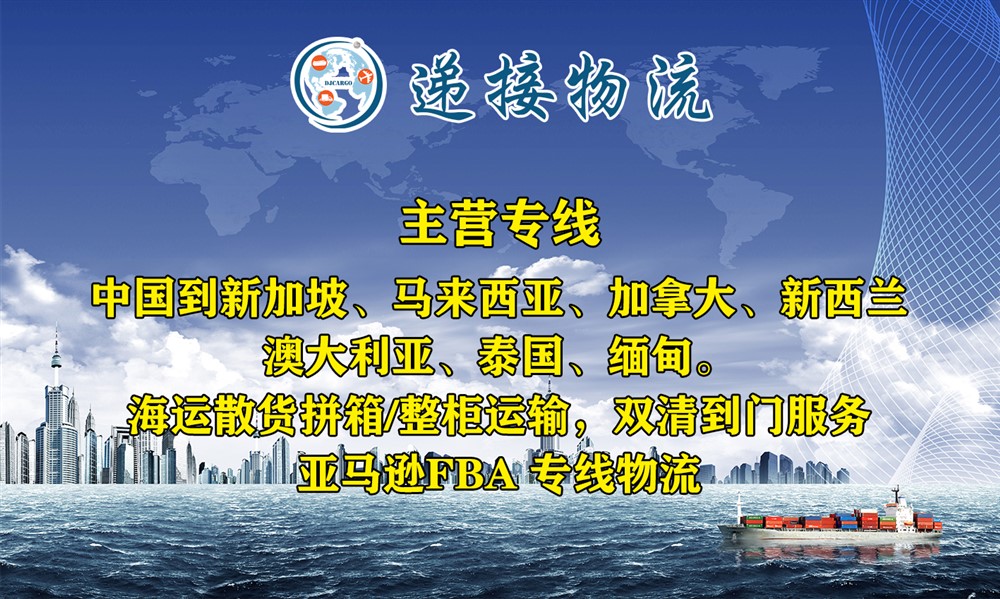 DJCARGO
递接物流

主营专线

中国到新加坡、马来西亚、加拿大、新西兰
澳大利亚、泰国、缅甸。
海运散货拼箱/整柜运输，双清到门服务
亚马逊FBA 专线物流